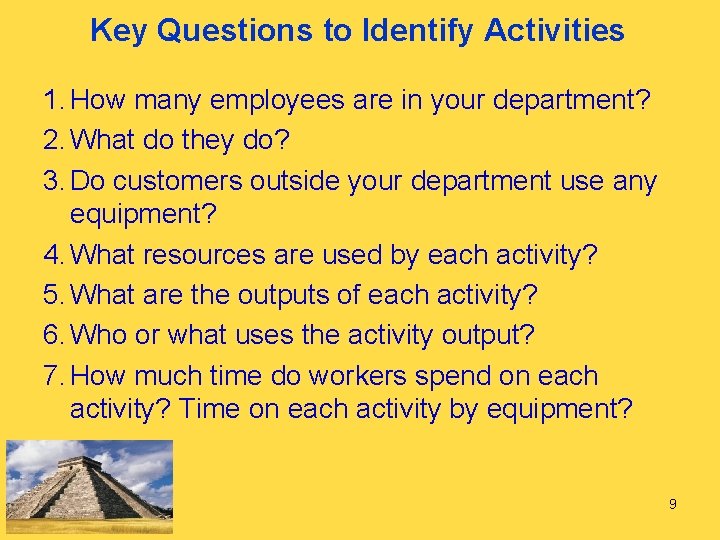 Key Questions to Identify Activities

1. How many employees are in your department?
2. What do they do?
3. Do customers outside your department use any equipment?
4. What resources are used by each activity?
5. What are the outputs of each activity?
6. Who or what uses the activity output?
7. How much time do workers spend on each activity? Time on each activity by equipment?

9